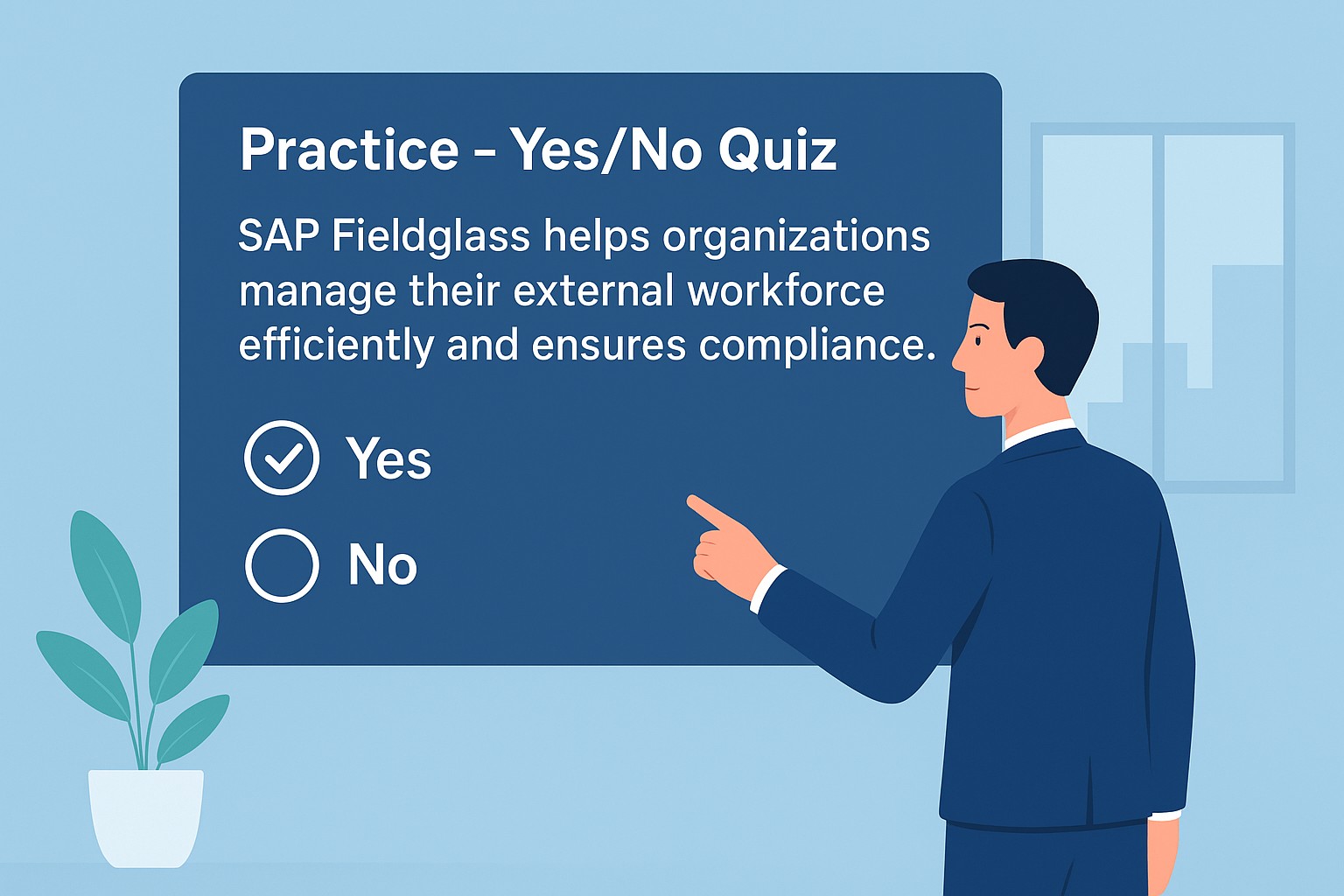 Practice – Yes/No Quiz

SAP Fieldglass helps organizations manage their external workforce efficiently and ensures compliance.

Yes

No